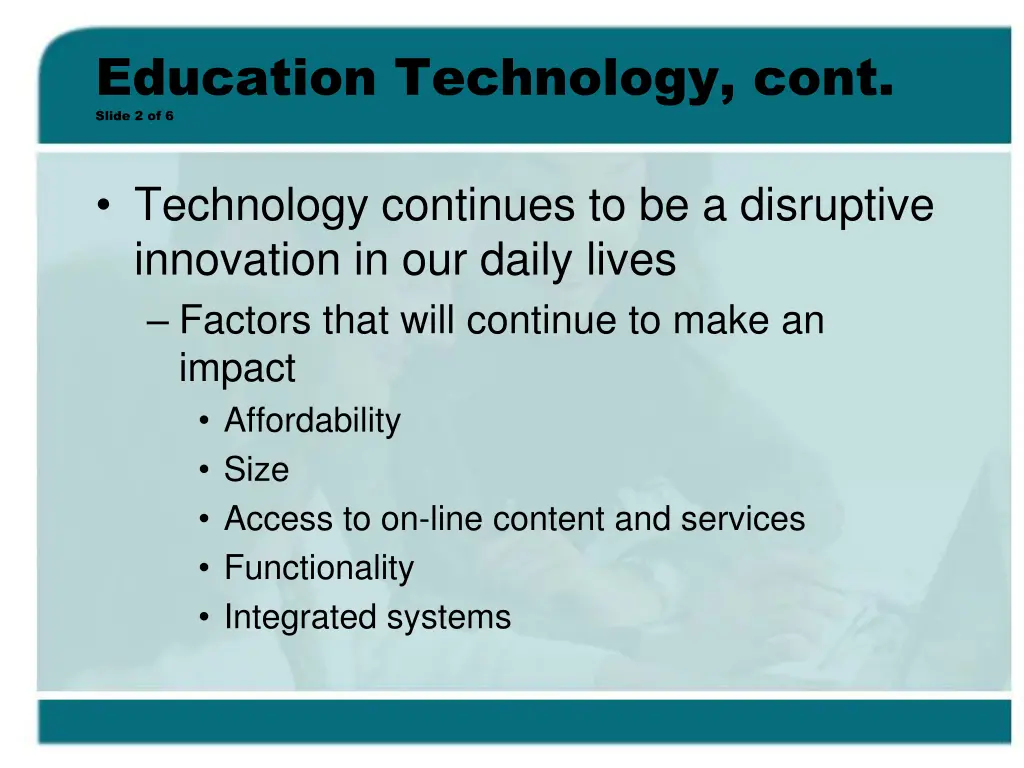 Education Technology, cont.
Slide 2 of 6

• Technology continues to be a disruptive innovation in our daily lives
– Factors that will continue to make an impact
• Affordability
• Size
• Access to on-line content and services
• Functionality
• Integrated systems